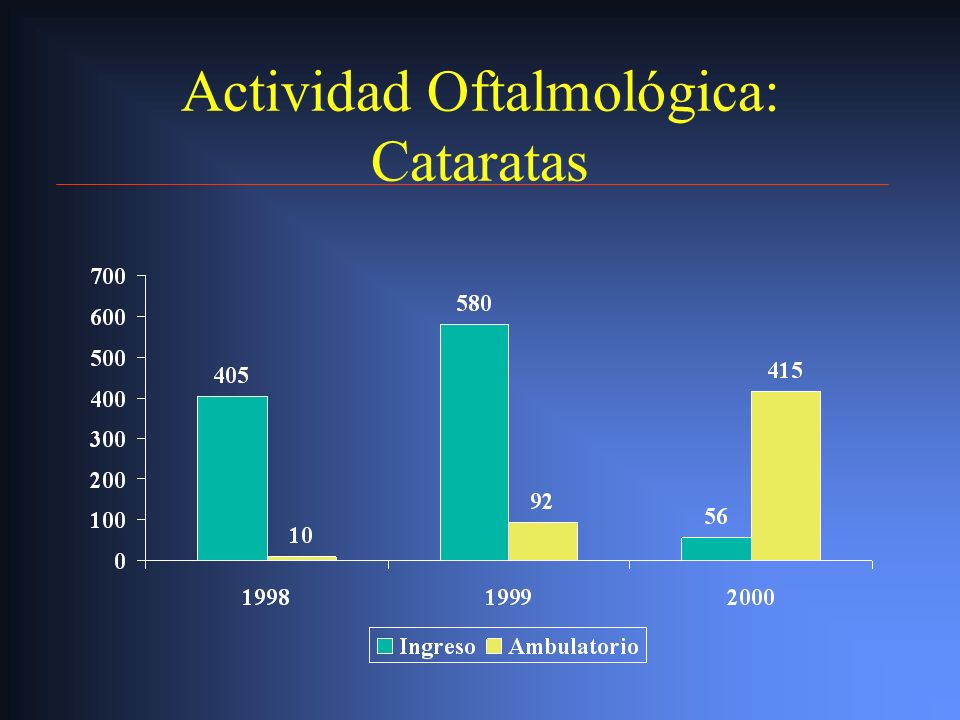 Actividad Oftalmológica: Cataratas

700
600
500
400
300
200
100
0

405
10
580
92
56
415

1998
1999
2000

Ingreso Ambulatorio